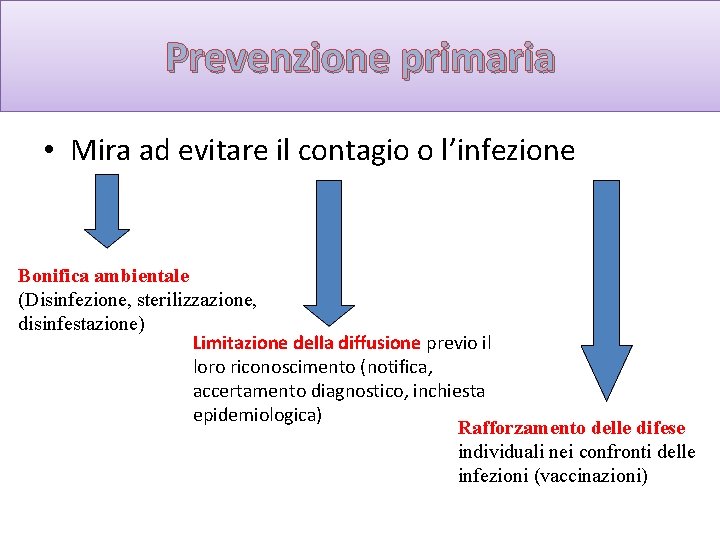 Prevenzione primaria

• Mira ad evitare il contagio o l'infezione

Bonifica ambientale (Disinfezione, sterilizzazione, disinfestazione)

Limitazione della diffusione previo il loro riconoscimento (notifica, accertamento diagnostico, inchiesta epidemiologica)

Rafforzamento delle difese individuali nei confronti delle infezioni (vaccinazioni)